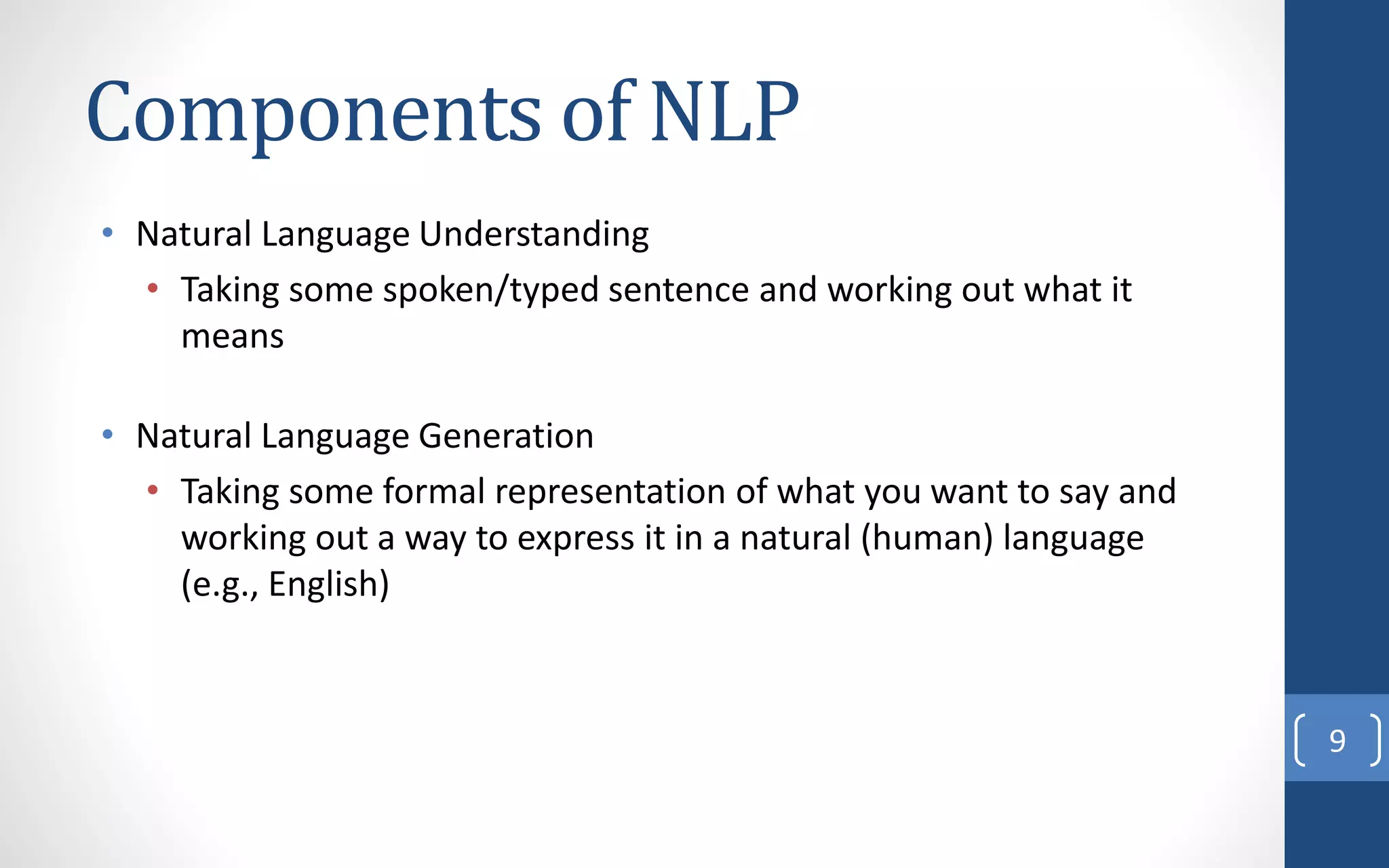 Components of NLP

• Natural Language Understanding
  • Taking some spoken/typed sentence and working out what it means

• Natural Language Generation
  • Taking some formal representation of what you want to say and working out a way to express it in a natural (human) language (e.g., English)

9